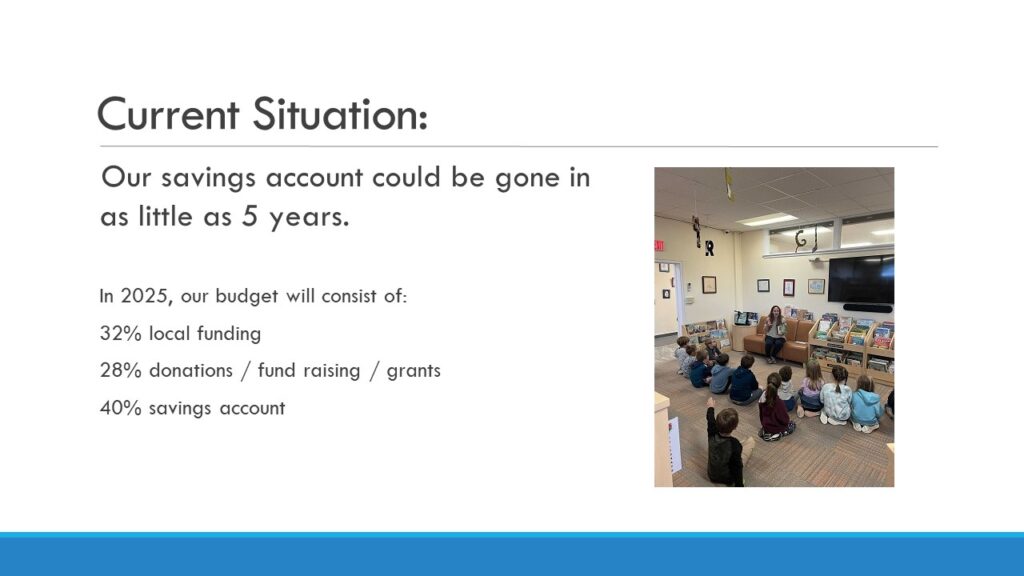 Current Situation:

Our savings account could be gone in as little as 5 years.

In 2025, our budget will consist of:

32% local funding

28% donations / fund raising / grants

40% savings account